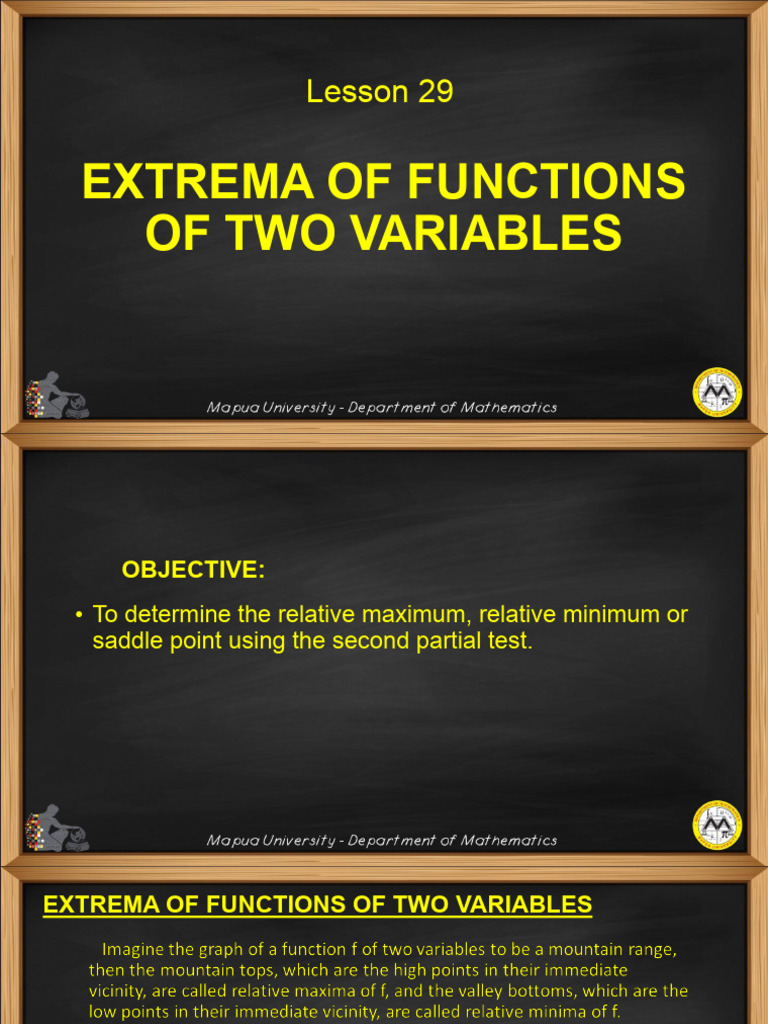 Lesson 29

EXTREMA OF FUNCTIONS OF TWO VARIABLES

Mapua University - Department of Mathematics

OBJECTIVE:

• To determine the relative maximum, relative minimum or saddle point using the second partial test.

Mapua University - Department of Mathematics

EXTREMA OF FUNCTIONS OF TWO VARIABLES

Imagine the graph of a function f of two variables to be a mountain range, then the mountain tops, which are the high points in their immediate vicinity, are called relative maxima of f, and the valley bottoms, which are the low points in their immediate vicinity, are called relative minima of f.